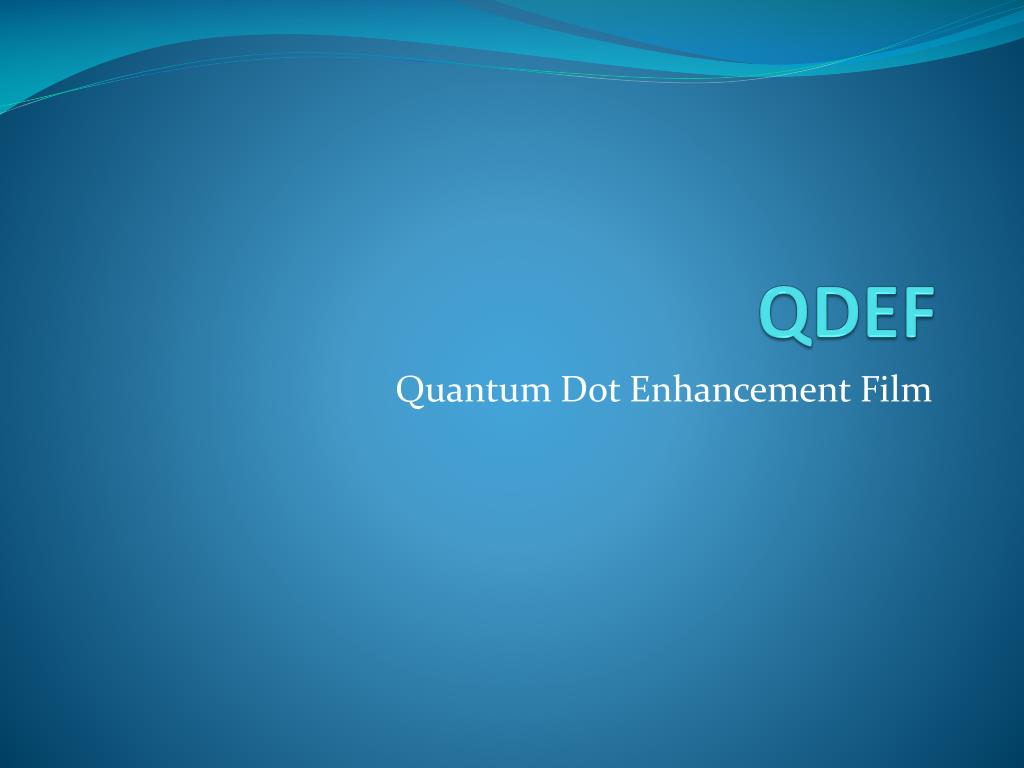 QDEF

Quantum Dot Enhancement Film